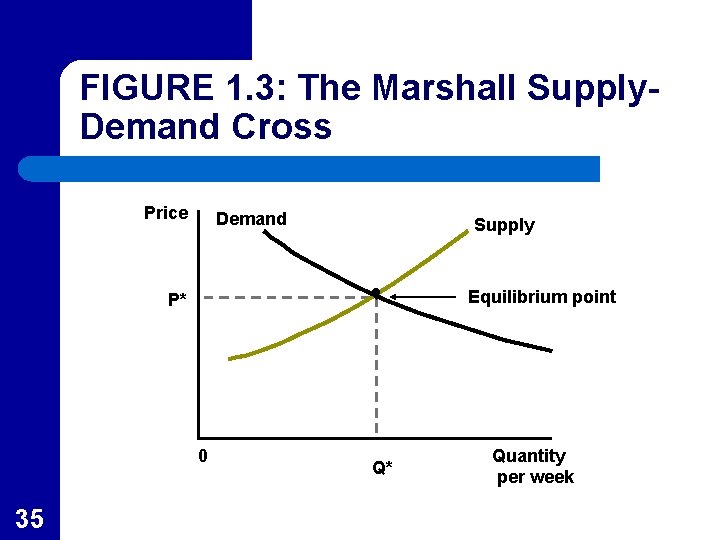 FIGURE 1.3: The Marshall Supply-Demand Cross

Price

Demand

Supply

P*

Equilibrium point

0

Q*

Quantity per week

35